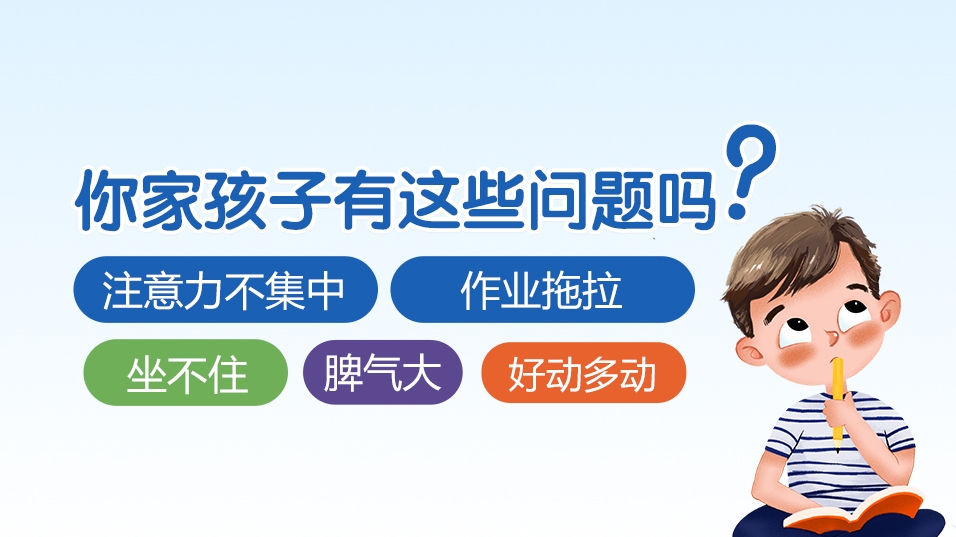 你家孩子有这些问题吗？

注意力不集中

作业拖拉

坐不住

脾气大

好动多动